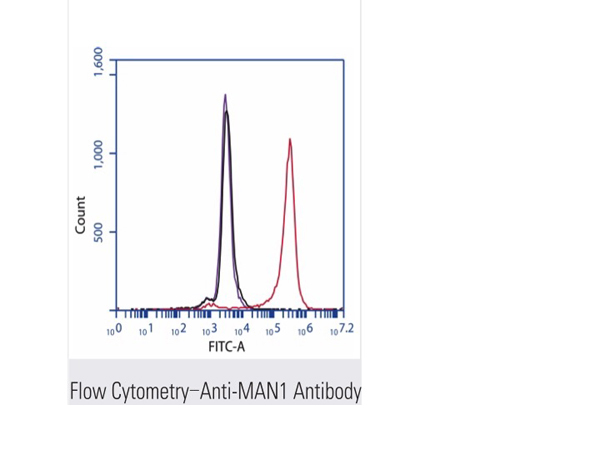 1,600
1,000
500
Count
$10^0$ $10^1$ $10^2$ $10^3$ $10^4$ $10^5$ $10^6$ $10^{7.2}$
FITC-A

Flow Cytometry–Anti-MAN1 Antibody